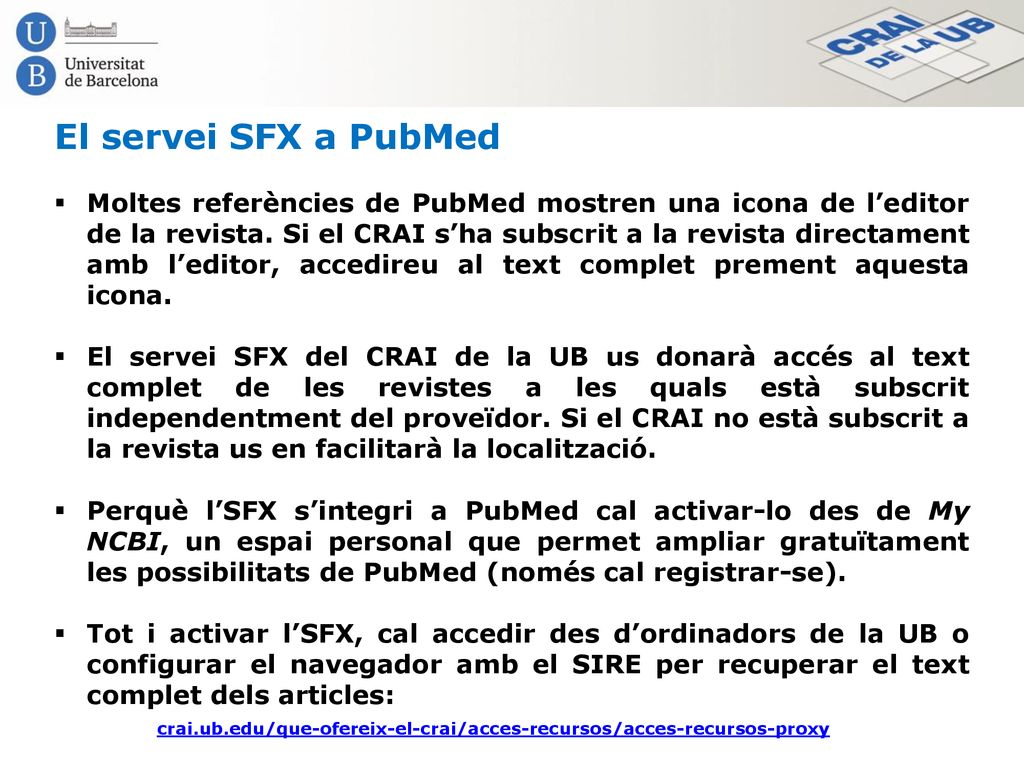 U
B
Universitat de Barcelona

CRAI DE LA UB

El servei SFX a PubMed

▪ Moltes referències de PubMed mostren una icona de l'editor de la revista. Si el CRAI s'ha subscrit a la revista directament amb l'editor, accedireu al text complet prement aquesta icona.

▪ El servei SFX del CRAI de la UB us donarà accés al text complet de les revistes a les quals està subscrit independentment del proveïdor. Si el CRAI no està subscrit a la revista us en facilitarà la localització.

▪ Perquè l'SFX s'integri a PubMed cal activar-lo des de My NCBI, un espai personal que permet ampliar gratuïtament les possibilitats de PubMed (només cal registrar-se).

▪ Tot i activar l'SFX, cal accedir des d'ordinadors de la UB o configurar el navegador amb el SIRE per recuperar el text complet dels articles:

crai.ub.edu/que-ofereix-el-crai/acces-recursos/acces-recursos-proxy